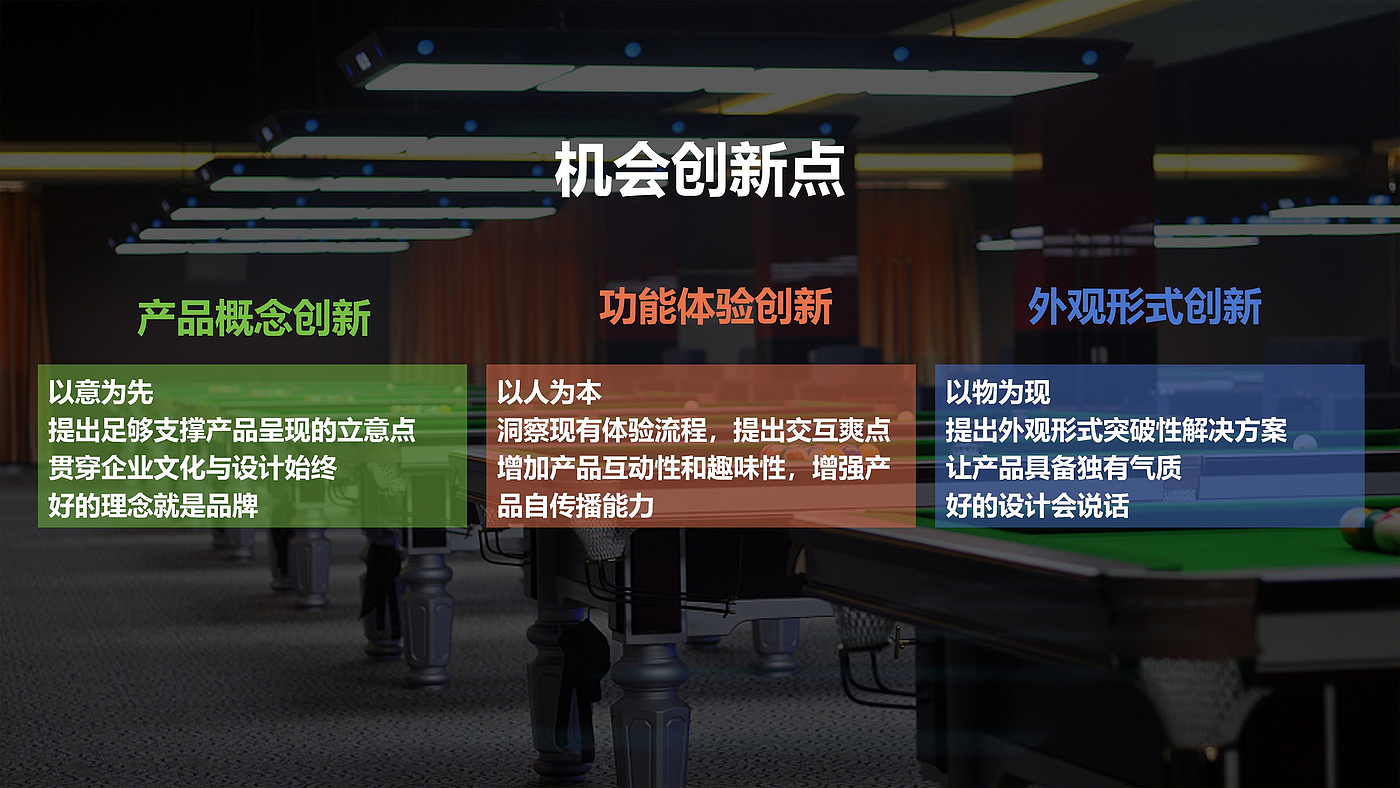 机会创新点

产品概念创新

以意为先
提出足够支撑产品呈现的立意点
贯穿企业文化与设计始终
好的理念就是品牌

功能体验创新

以人为本
洞察现有体验流程，提出交互爽点
增加产品互动性和趣味性，增强产品自传播能力

外观形式创新

以物为现
提出外观形式突破性解决方案
让产品具备独有气质
好的设计会说话